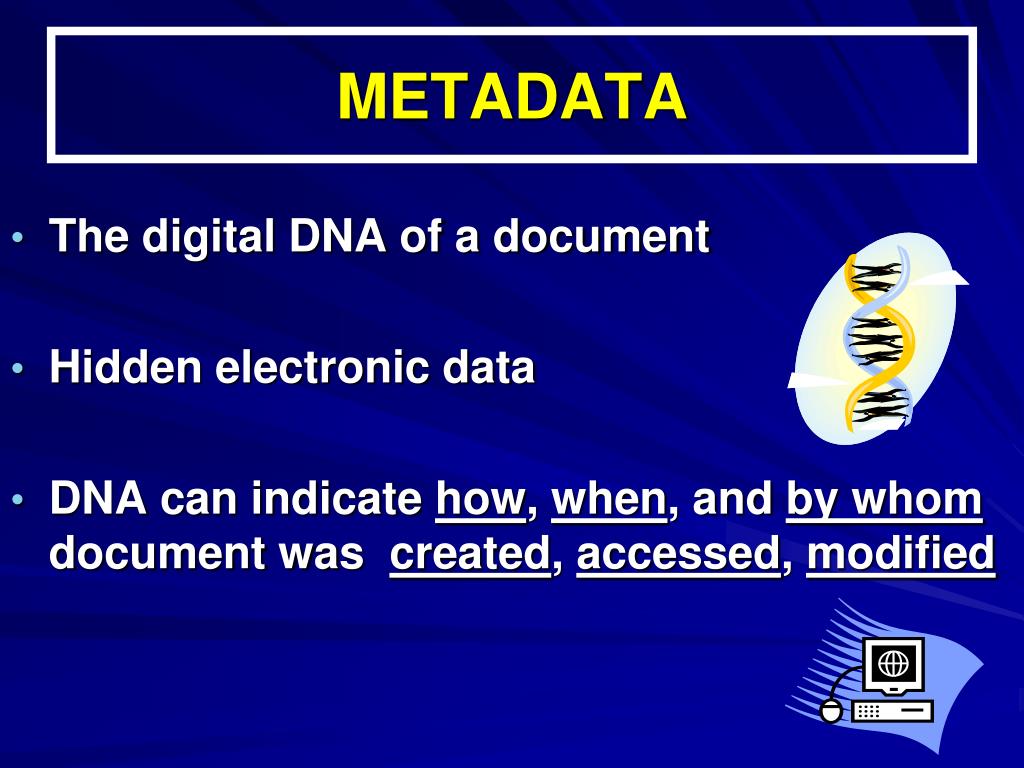 METADATA

• The digital DNA of a document

• Hidden electronic data

• DNA can indicate how, when, and by whom document was created, accessed, modified